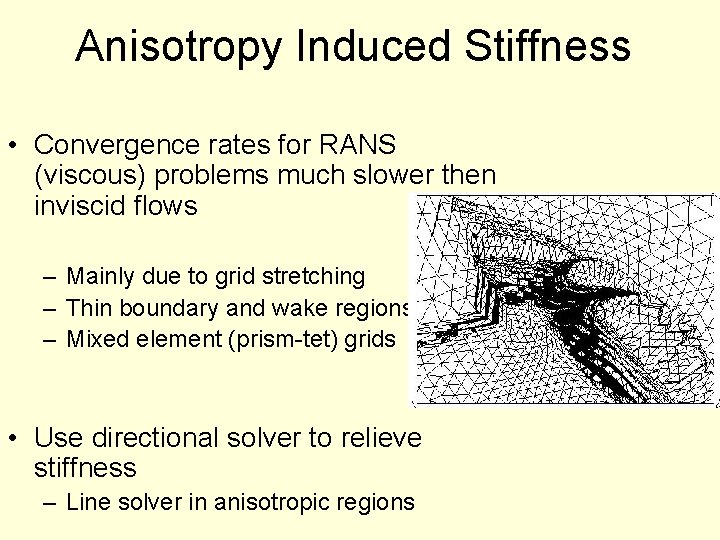 Anisotropy Induced Stiffness

• Convergence rates for RANS (viscous) problems much slower then inviscid flows

– Mainly due to grid stretching
– Thin boundary and wake regions
– Mixed element (prism-tet) grids

• Use directional solver to relieve stiffness

– Line solver in anisotropic regions